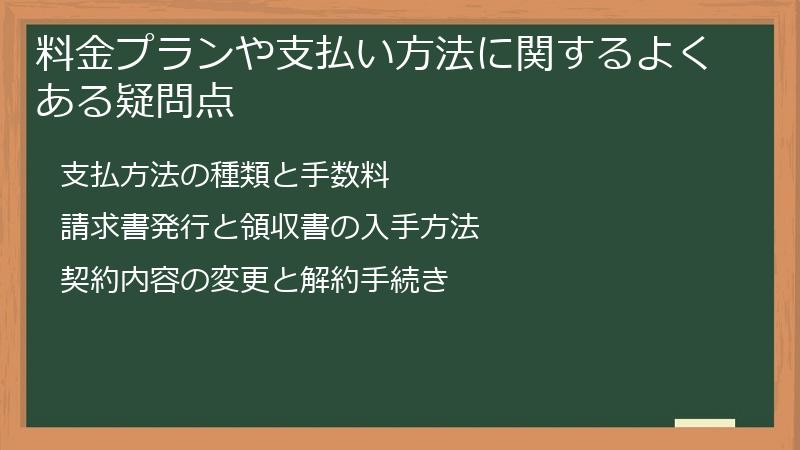 料金プランや支払い方法に関するよくある疑問点

支払方法の種類と手数料

請求書発行と領収書の入手方法

契約内容の変更と解約手続き